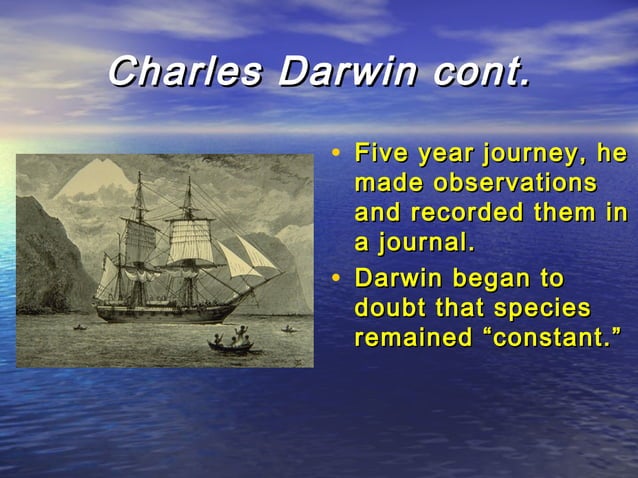 Charles Darwin cont.

• Five year journey, he made observations and recorded them in a journal.
• Darwin began to doubt that species remained “constant.”